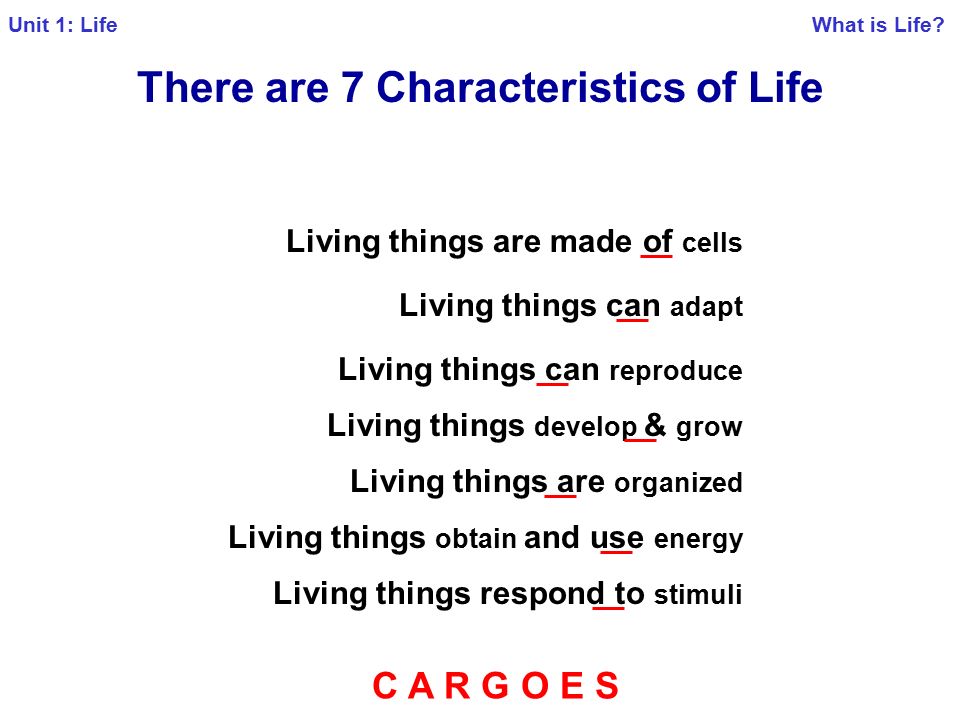 Unit 1: Life

What is Life?

There are 7 Characteristics of Life

Living things are made of cells

Living things can adapt

Living things can reproduce

Living things develop & grow

Living things are organized

Living things obtain and use energy

Living things respond to stimuli

C A R G O E S